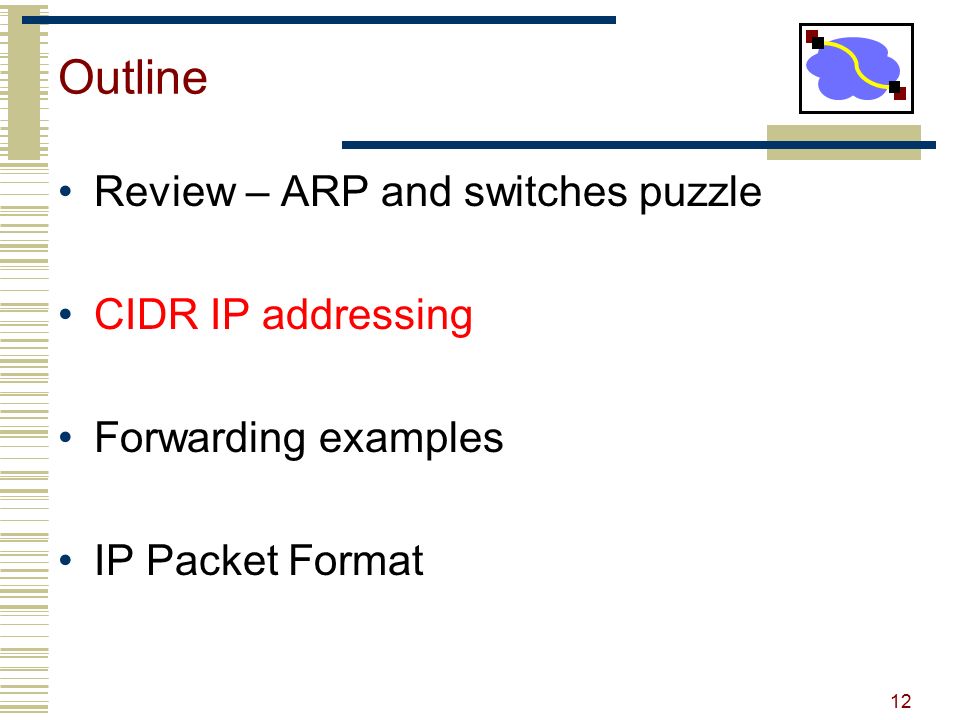 Outline

• Review – ARP and switches puzzle

• CIDR IP addressing

• Forwarding examples

• IP Packet Format

12